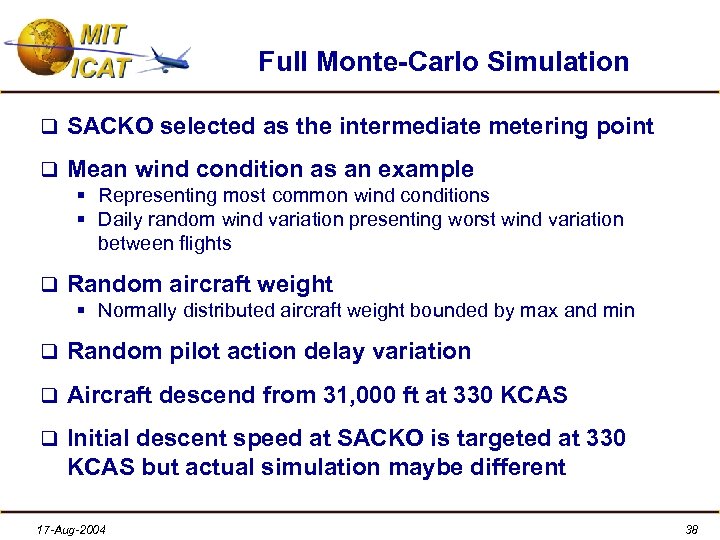 MIT
ICAT

Full Monte-Carlo Simulation

❑ SACKO selected as the intermediate metering point

❑ Mean wind condition as an example
▪ Representing most common wind conditions
▪ Daily random wind variation presenting worst wind variation between flights

❑ Random aircraft weight
▪ Normally distributed aircraft weight bounded by max and min

❑ Random pilot action delay variation

❑ Aircraft descend from 31,000 ft at 330 KCAS

❑ Initial descent speed at SACKO is targeted at 330 KCAS but actual simulation maybe different

17-Aug-2004

38